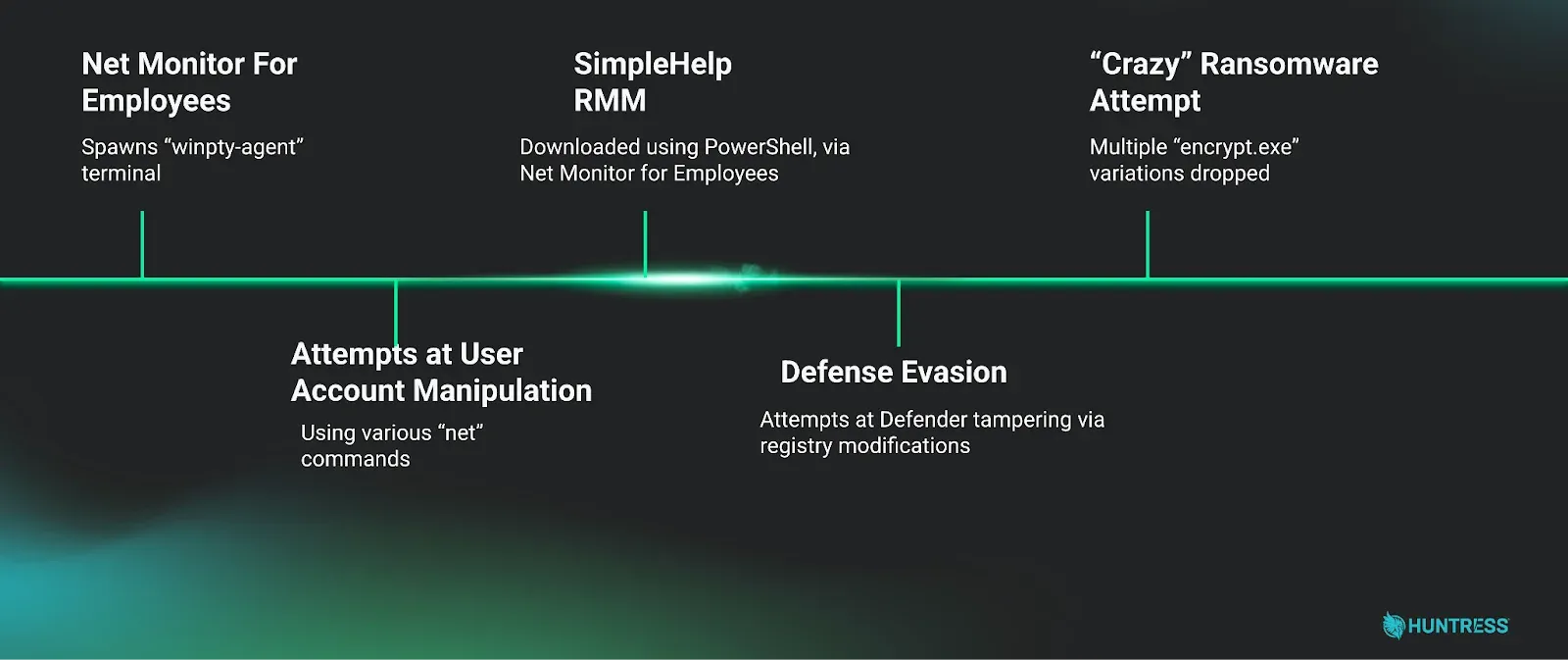 Net Monitor For Employees

Spawns “winpty-agent” terminal

SimpleHelp RMM

Downloaded using PowerShell, via Net Monitor for Employees

“Crazy” Ransomware Attempt

Multiple “encrypt.exe” variations dropped

Attempts at User Account Manipulation

Using various “net” commands

Defense Evasion

Attempts at Defender tampering via registry modifications

HUNTRESS